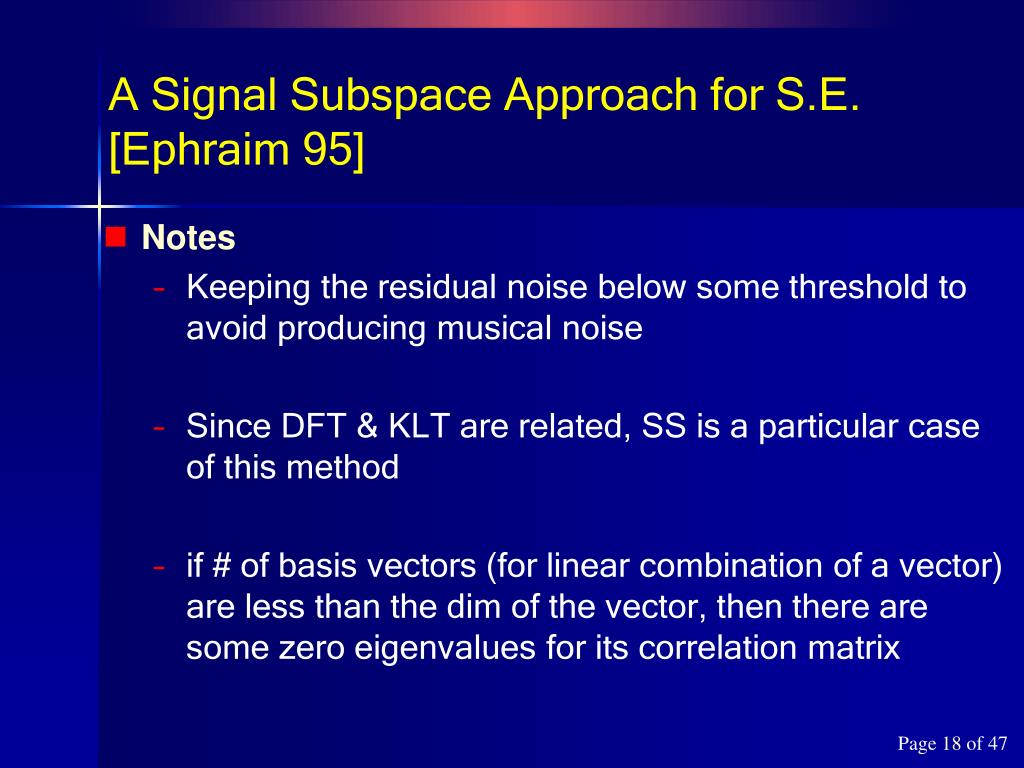 A Signal Subspace Approach for S.E. [Ephraim 95]

Notes

- Keeping the residual noise below some threshold to avoid producing musical noise

- Since DFT & KLT are related, SS is a particular case of this method

- if # of basis vectors (for linear combination of a vector) are less than the dim of the vector, then there are some zero eigenvalues for its correlation matrix

Page 18 of 47